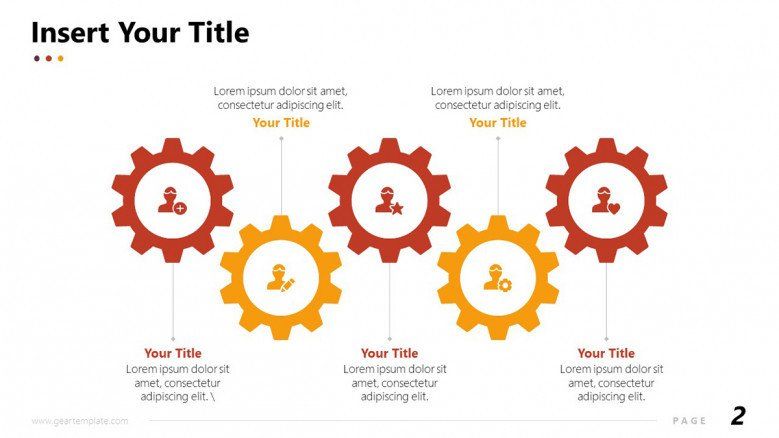 Insert Your Title

Lorem ipsum dolor sit amet, consectetur adipiscing elit.
Your Title

Lorem ipsum dolor sit amet, consectetur adipiscing elit.
Your Title

Your Title
Lorem ipsum dolor sit amet, consectetur adipiscing elit. \

Your Title
Lorem ipsum dolor sit amet, consectetur adipiscing elit.

Your Title
Lorem ipsum dolor sit amet, consectetur adipiscing elit.

www.geartemplate.com

PAGE 2